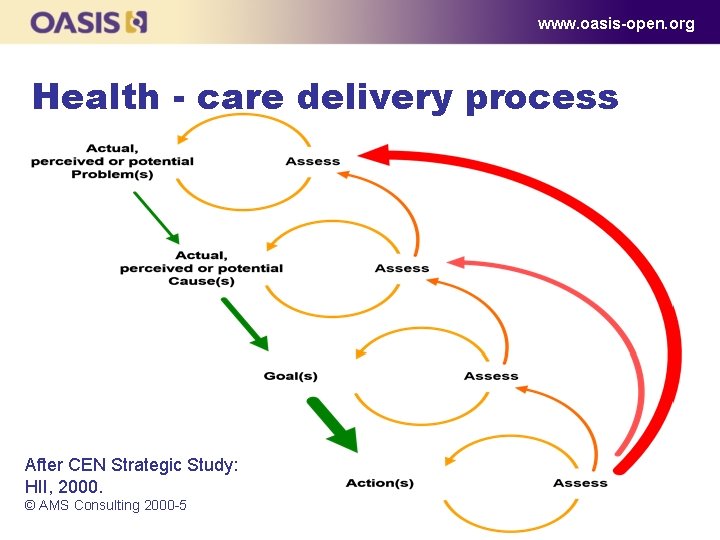 OASIS

www.oasis-open.org

Health - care delivery process

Actual, perceived or potential Problem(s)

Assess

Actual, perceived or potential Cause(s)

Assess

Goal(s)

Assess

Action(s)

Assess

After CEN Strategic Study: HII, 2000.
© AMS Consulting 2000-5